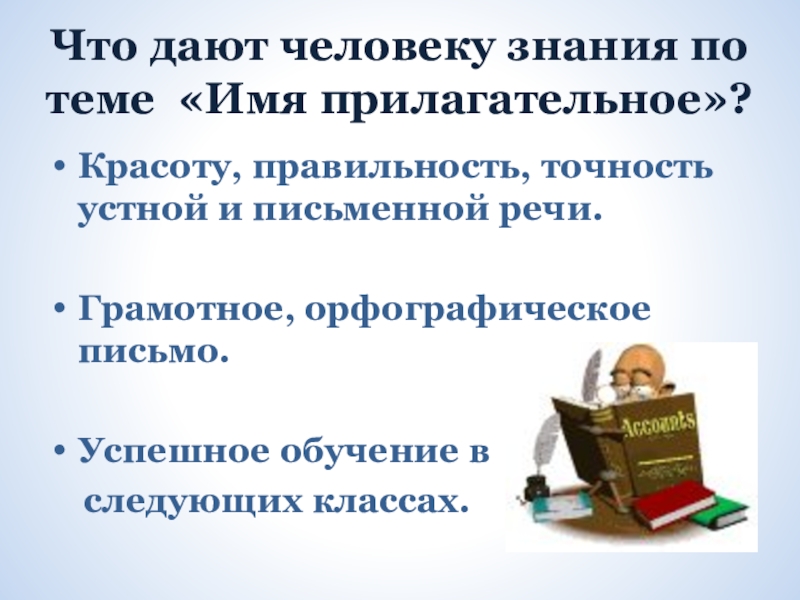 Что дают человеку знания по теме «Имя прилагательное»?

• Красоту, правильность, точность устной и письменной речи.

• Грамотное, орфографическое письмо.

• Успешное обучение в следующих классах.

Accounts